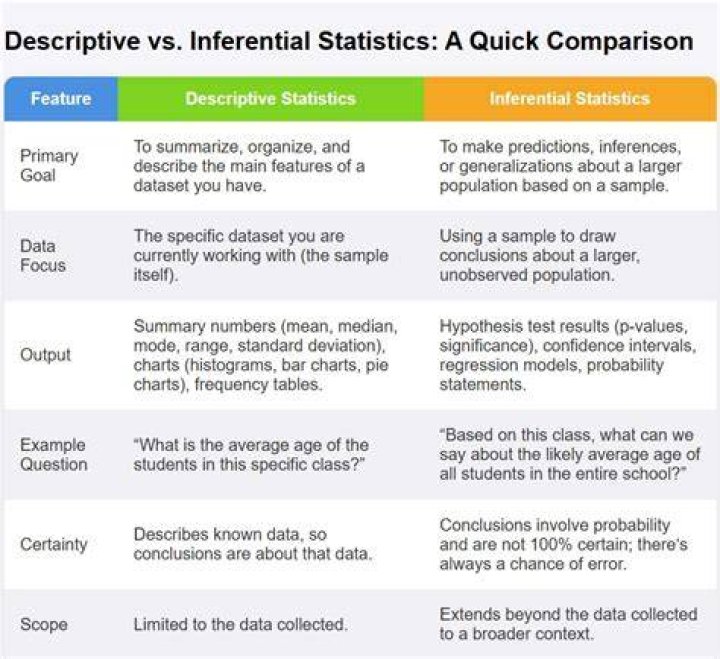 Descriptive vs. Inferential Statistics: A Quick Comparison

| Feature | Descriptive Statistics | Inferential Statistics |
|---|---|---|
| Primary Goal | To summarize, organize, and describe the main features of a dataset you have. | To make predictions, inferences, or generalizations about a larger population based on a sample. |
| Data Focus | The specific dataset you are currently working with (the sample itself). | Using a sample to draw conclusions about a larger, unobserved population. |
| Output | Summary numbers (mean, median, mode, range, standard deviation), charts (histograms, bar charts, pie charts), frequency tables. | Hypothesis test results (p-values, significance), confidence intervals, regression models, probability statements. |
| Example Question | "What is the average age of the students in this specific class?" | "Based on this class, what can we say about the likely average age of all students in the entire school?" |
| Certainty | Describes known data, so conclusions are about that data. | Conclusions involve probability and are not 100% certain; there's always a chance of error. |
| Scope | Limited to the data collected. | Extends beyond the data collected to a broader context. |